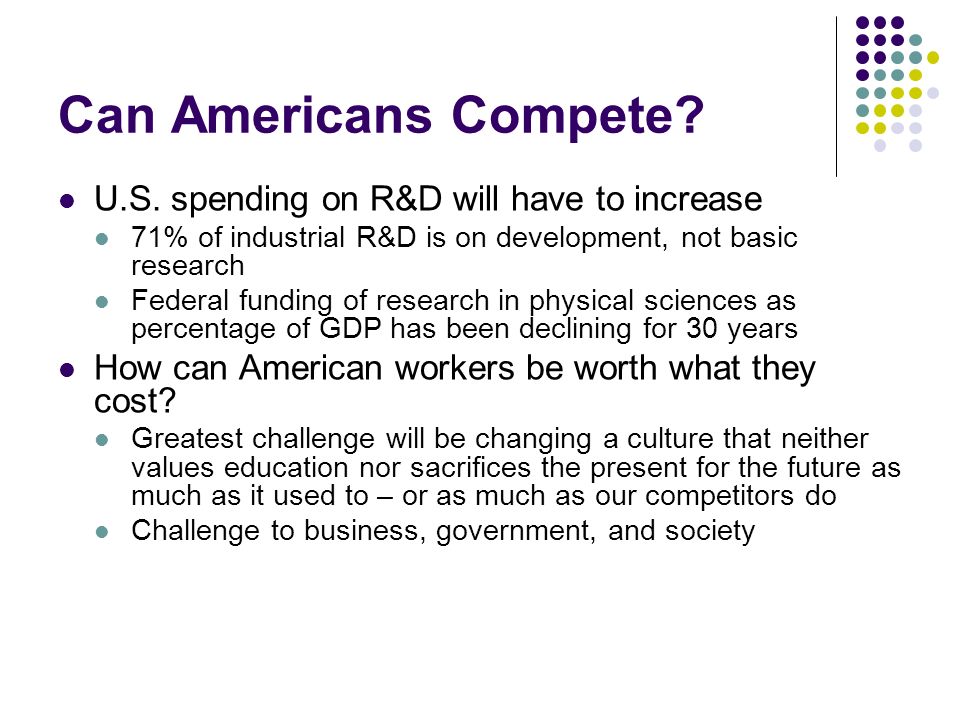 Can Americans Compete?

- U.S. spending on R&D will have to increase
  - 71% of industrial R&D is on development, not basic research
  - Federal funding of research in physical sciences as percentage of GDP has been declining for 30 years
- How can American workers be worth what they cost?
  - Greatest challenge will be changing a culture that neither values education nor sacrifices the present for the future as much as it used to – or as much as our competitors do
  - Challenge to business, government, and society